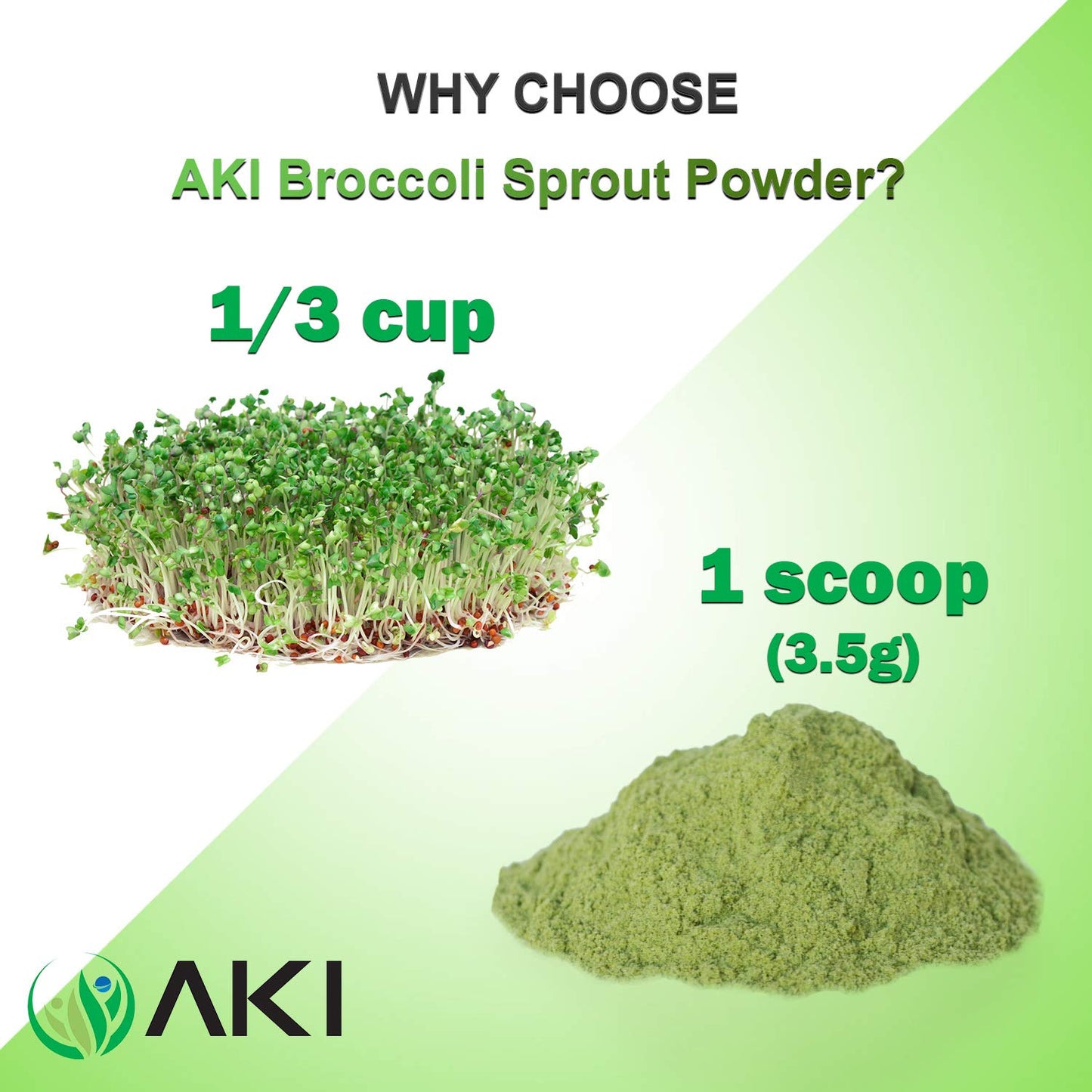 WHY CHOOSE

AKI Broccoli Sprout Powder?

1/3 cup

1 scoop
(3.5g)

AKI